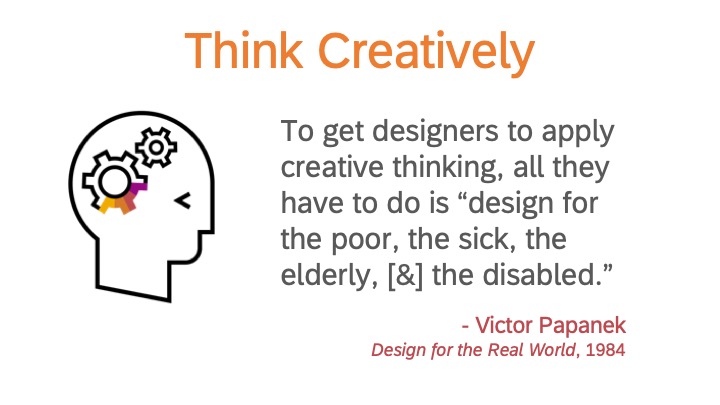 Think Creatively

To get designers to apply creative thinking, all they have to do is “design for the poor, the sick, the elderly, [&] the disabled.”

- Victor Papanek
Design for the Real World, 1984